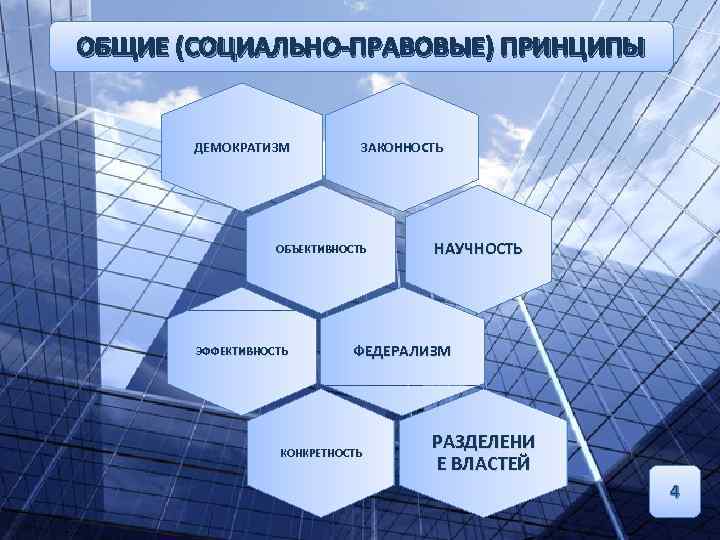 ОБЩИЕ (СОЦИАЛЬНО-ПРАВОВЫЕ) ПРИНЦИПЫ

ДЕМОКРАТИЗМ

ЗАКОННОСТЬ

ОБЪЕКТИВНОСТЬ

НАУЧНОСТЬ

ЭФФЕКТИВНОСТЬ

ФЕДЕРАЛИЗМ

КОНКРЕТНОСТЬ

РАЗДЕЛЕНИ Е ВЛАСТЕЙ

4